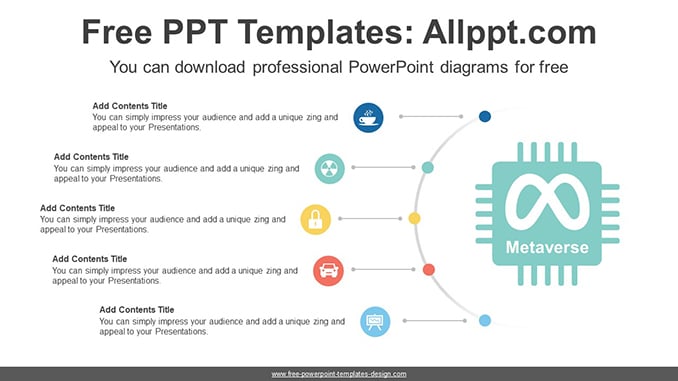 Free PPT Templates: Allppt.com

You can download professional PowerPoint diagrams for free

Add Contents Title
You can simply impress your audience and add a unique zing and appeal to your Presentations.

Add Contents Title
You can simply impress your audience and add a unique zing and appeal to your Presentations.

Add Contents Title
You can simply impress your audience and add a unique zing and appeal to your Presentations.

Add Contents Title
You can simply impress your audience and add a unique zing and appeal to your Presentations.

Add Contents Title
You can simply impress your audience and add a unique zing and appeal to your Presentations.

Metaverse

www.free-powerpoint-templates-design.com